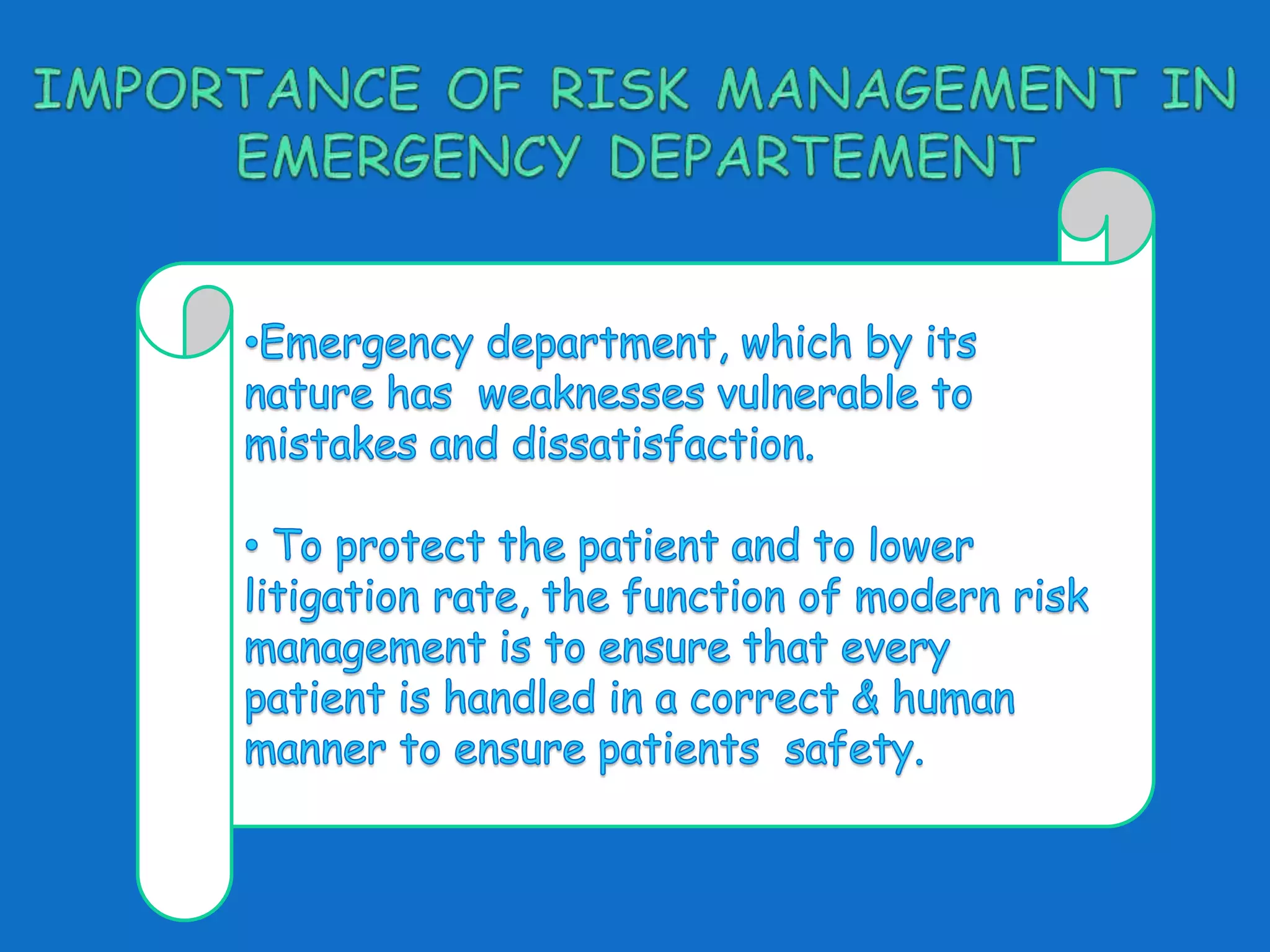 IMPORTANCE OF RISK MANAGEMENT IN EMERGENCY DEPARTEMENT

•Emergency department, which by its nature has weaknesses vulnerable to mistakes and dissatisfaction.

• To protect the patient and to lower litigation rate, the function of modern risk management is to ensure that every patient is handled in a correct & human manner to ensure patients safety.